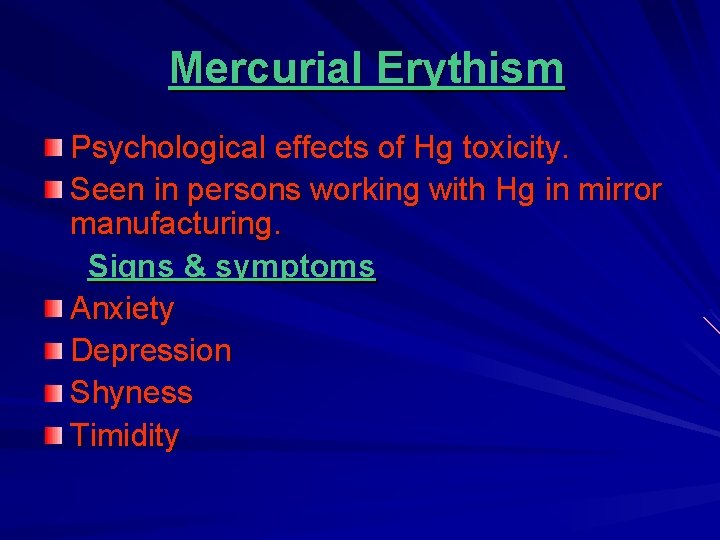 Mercurial Erythism

Psychological effects of Hg toxicity.
Seen in persons working with Hg in mirror manufacturing.

Signs & symptoms

Anxiety
Depression
Shyness
Timidity